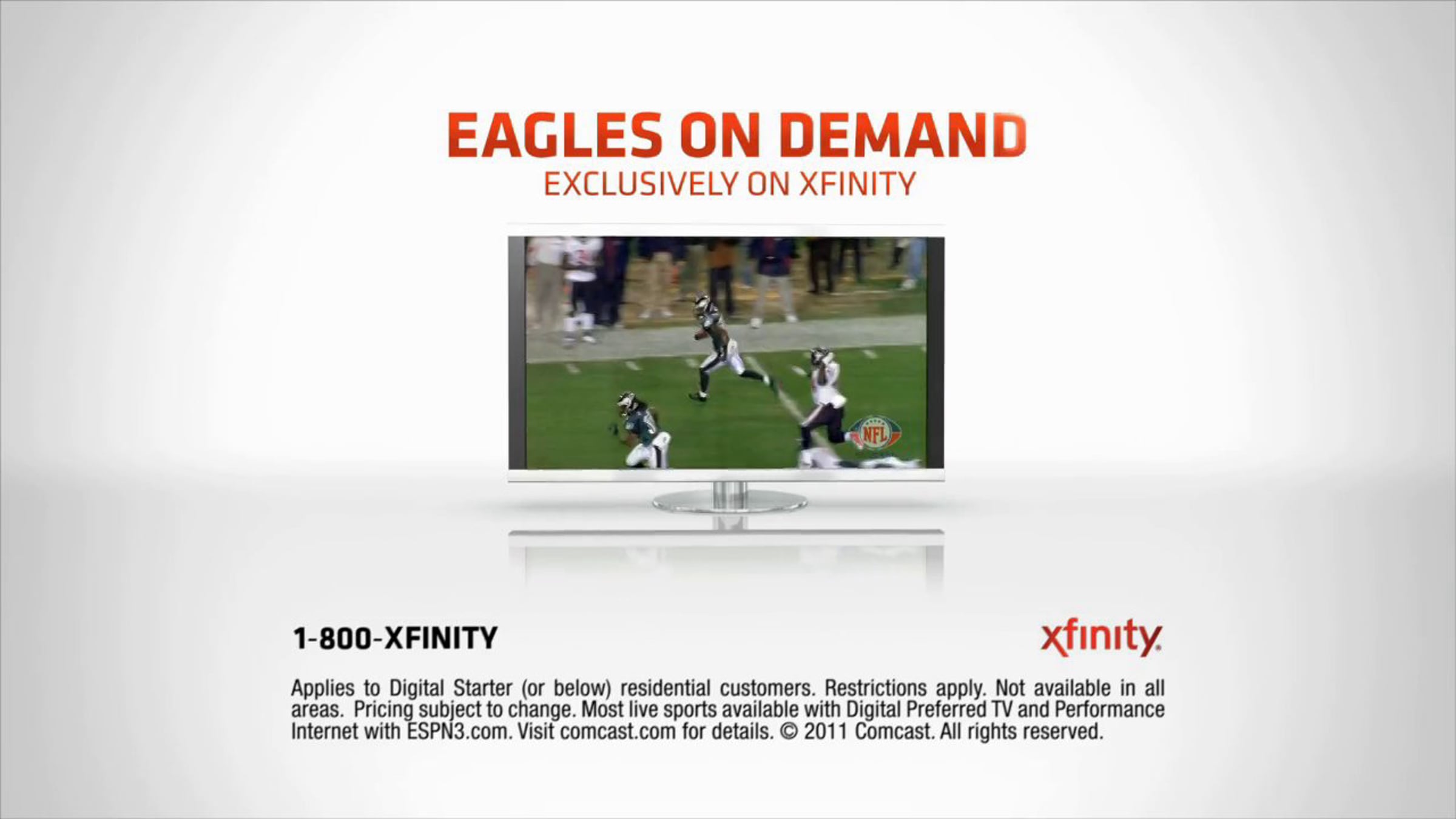 EAGLES ON DEMAND
EXCLUSIVELY ON XFINITY

NFL

1-800-XFINITY

xfinity

Applies to Digital Starter (or below) residential customers. Restrictions apply. Not available in all areas. Pricing subject to change. Most live sports available with Digital Preferred TV and Performance Internet with ESPN3.com. Visit comcast.com for details. © 2011 Comcast. All rights reserved.